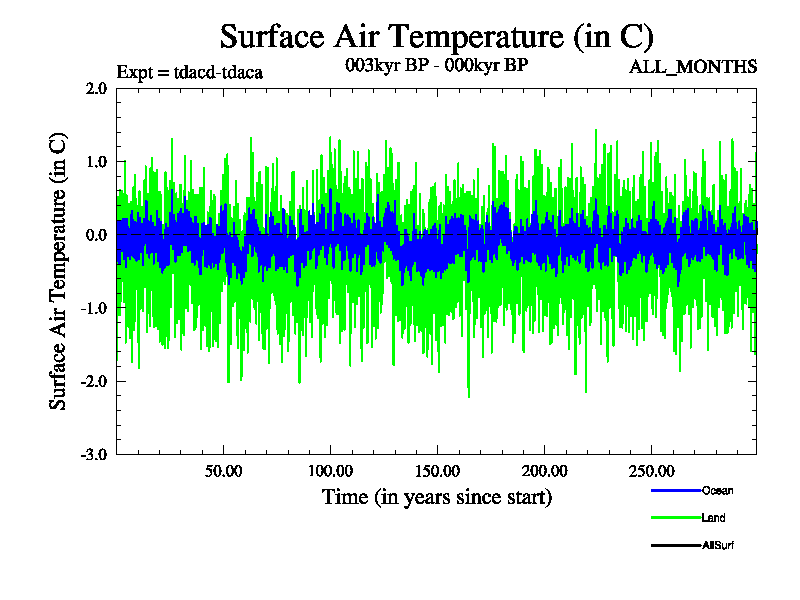 Surface Air Temperature (in C)

Expt = tdacd-tdaca

003kyr BP - 000kyr BP

ALL_MONTHS

Surface Air Temperature (in C)

2.0
1.0
0.0
-1.0
-2.0
-3.0

50.00
100.00
150.00
200.00
250.00

Time (in years since start)

Ocean
Land
AllSurf